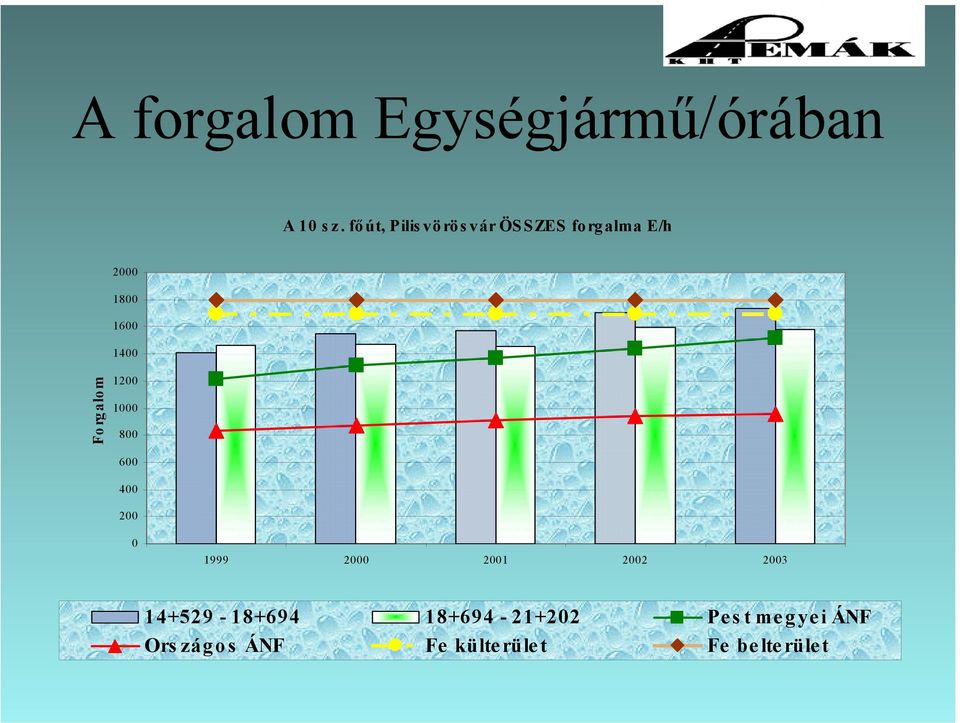 PEMÁK KHT

A forgalom Egységjármű/órában

A 10 sz. főút, Pilisvörösvár ÖSSZES forgalma E/h

Forgalom

2000
1800
1600
1400
1200
1000
800
600
400
200
0

1999
2000
2001
2002
2003

14+529 - 18+694
18+694 - 21+202
Pest megyei ÁNF
Országos ÁNF
Fe külterület
Fe belterület